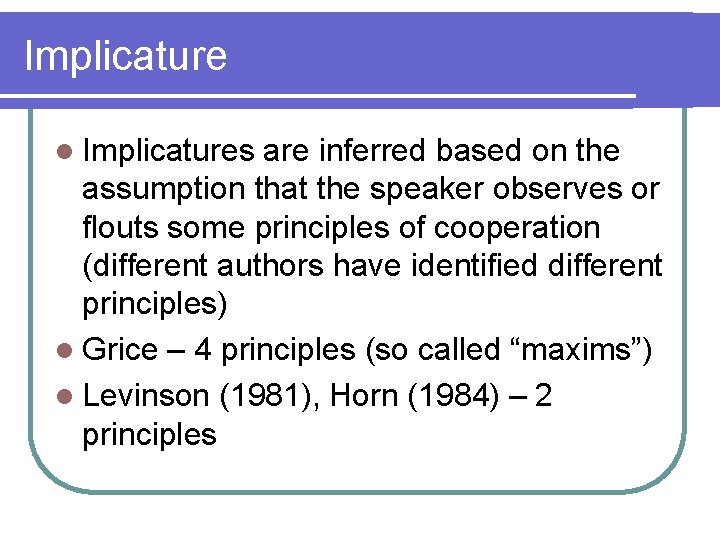 Implicature

- Implicatures are inferred based on the assumption that the speaker observes or flouts some principles of cooperation (different authors have identified different principles)
- Grice – 4 principles (so called “maxims”)
- Levinson (1981), Horn (1984) – 2 principles